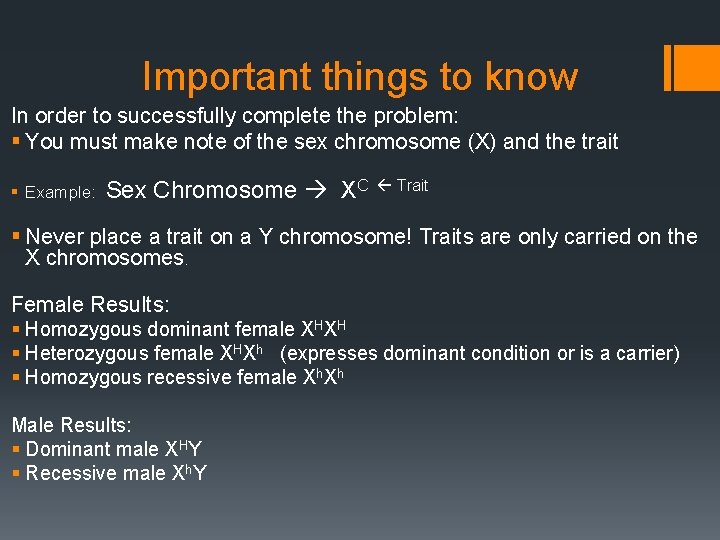 Important things to know

In order to successfully complete the problem:

▪ You must make note of the sex chromosome (X) and the trait

▪ Example: Sex Chromosome → $X^C$ ← Trait

▪ Never place a trait on a Y chromosome! Traits are only carried on the X chromosomes.

Female Results:

▪ Homozygous dominant female $X^HX^H$

▪ Heterozygous female $X^HX^h$ (expresses dominant condition or is a carrier)

▪ Homozygous recessive female $X^hX^h$

Male Results:

▪ Dominant male $X^HY$

▪ Recessive male $X^hY$